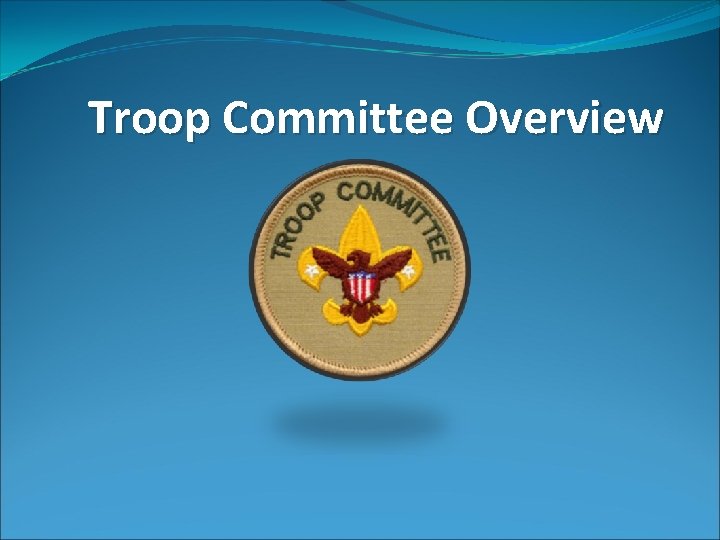 Troop Committee Overview

TROOP COMMITTEE